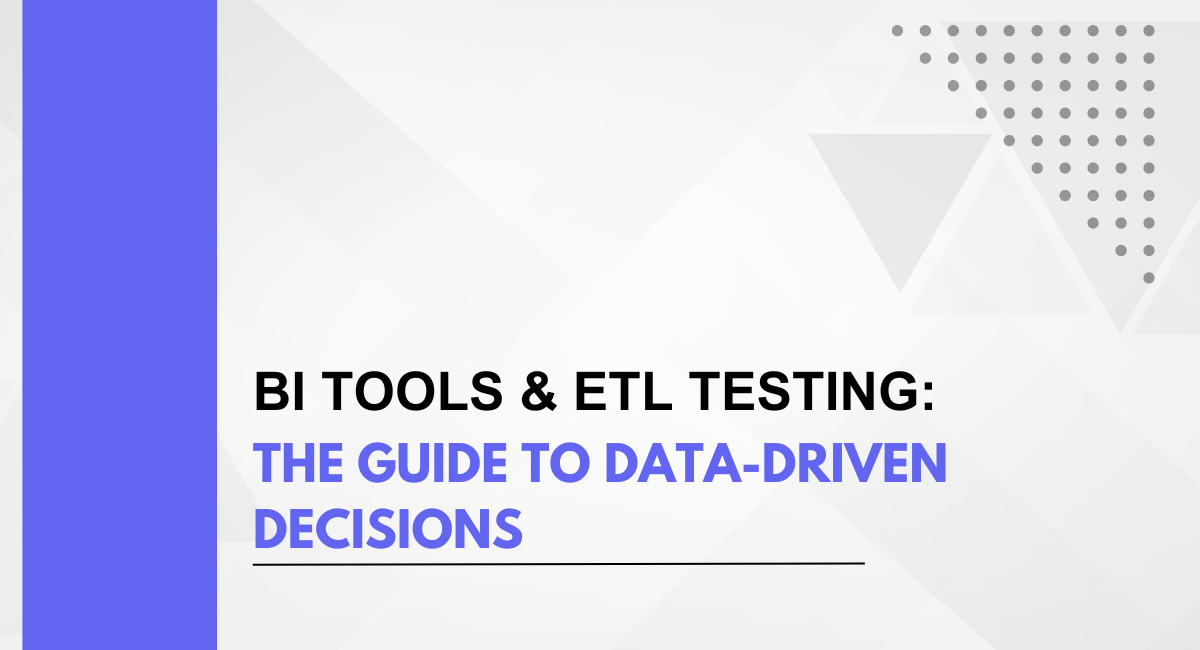 BI TOOLS & ETL TESTING:
THE GUIDE TO DATA-DRIVEN DECISIONS